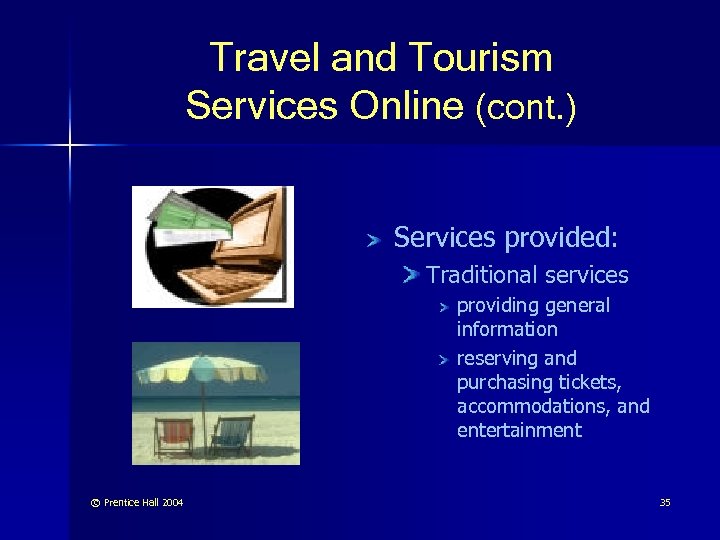 Travel and Tourism Services Online (cont.)

Services provided:

Traditional services

providing general information

reserving and purchasing tickets, accommodations, and entertainment

© Prentice Hall 2004

35